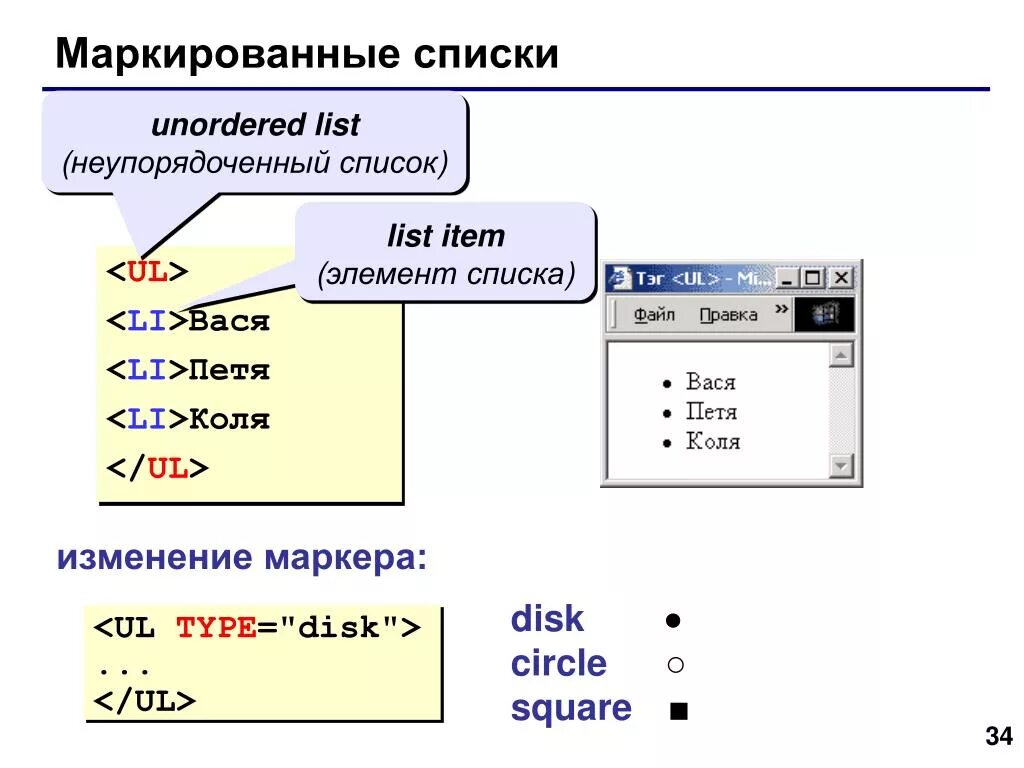 Маркированные списки

unordered list
(неупорядоченный список)

list item
(элемент списка)

<UL>
<LI>Вася
<LI>Петя
<LI>Коля
</UL>

Тэг <UL> - Mi...

Файл Правка »

• Вася
• Петя
• Коля

изменение маркера:

<UL TYPE="disk">
...
</UL>

disk ●
circle ○
square ■

34